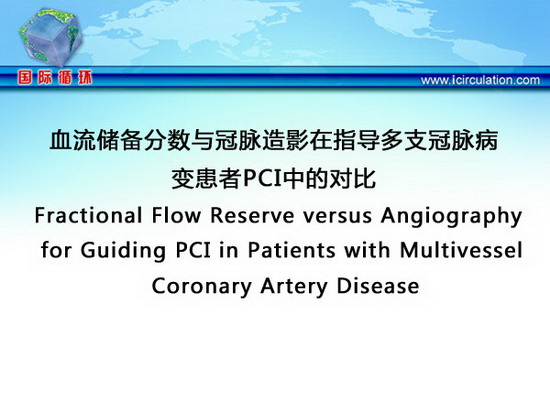 国际循环

www.icirculation.com

血流储备分数与冠脉造影在指导多支冠脉病变患者PCI中的对比

Fractional Flow Reserve versus Angiography for Guiding PCI in Patients with Multivessel Coronary Artery Disease